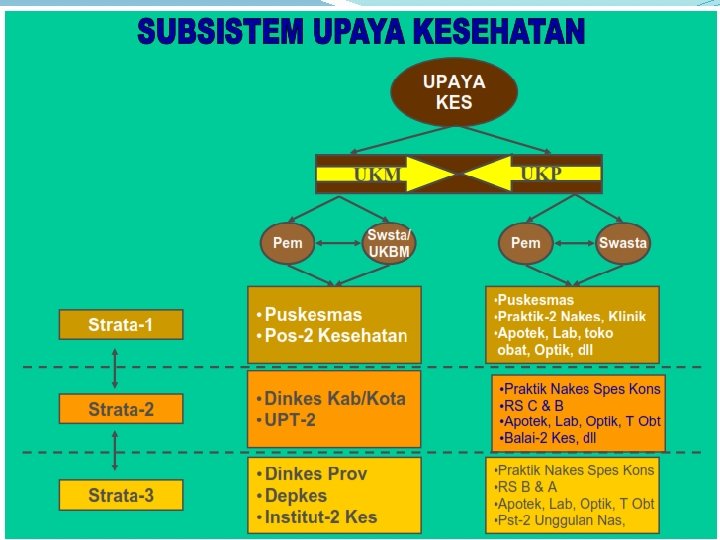 SUBSISTEM UPAYA KESEHATAN

UPAYA KES

UKM

UKP

Pem

Swsta/ UKBM

Pem

Swasta

Strata-1

• Puskesmas
• Pos-2 Kesehatan

•Puskesmas
•Praktik-2 Nakes, Klinik
•Apotek, Lab, toko obat, Optik, dll

Strata-2

• Dinkes Kab/Kota
• UPT-2

•Praktik Nakes Spes Kons
•RS C & B
•Apotek, Lab, Optik, T Obt
•Balai-2 Kes, dll

Strata-3

• Dinkes Prov
• Depkes
• Institut-2 Kes

•Praktik Nakes Spes Kons
•RS B & A
•Apotek, Lab, Optik, T Obt
•Pst-2 Unggulan Nas,